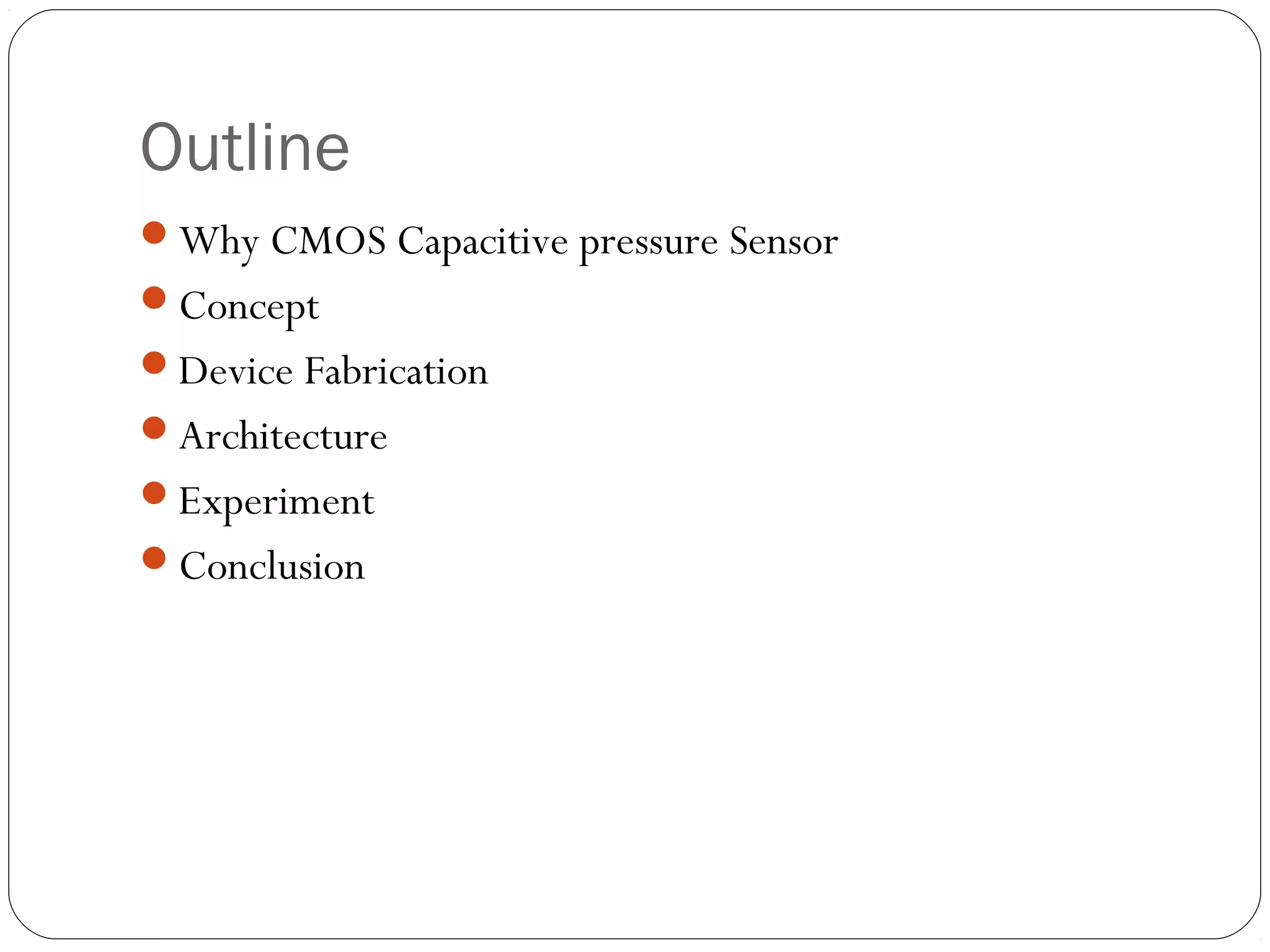 Outline

- Why CMOS Capacitive pressure Sensor
- Concept
- Device Fabrication
- Architecture
- Experiment
- Conclusion